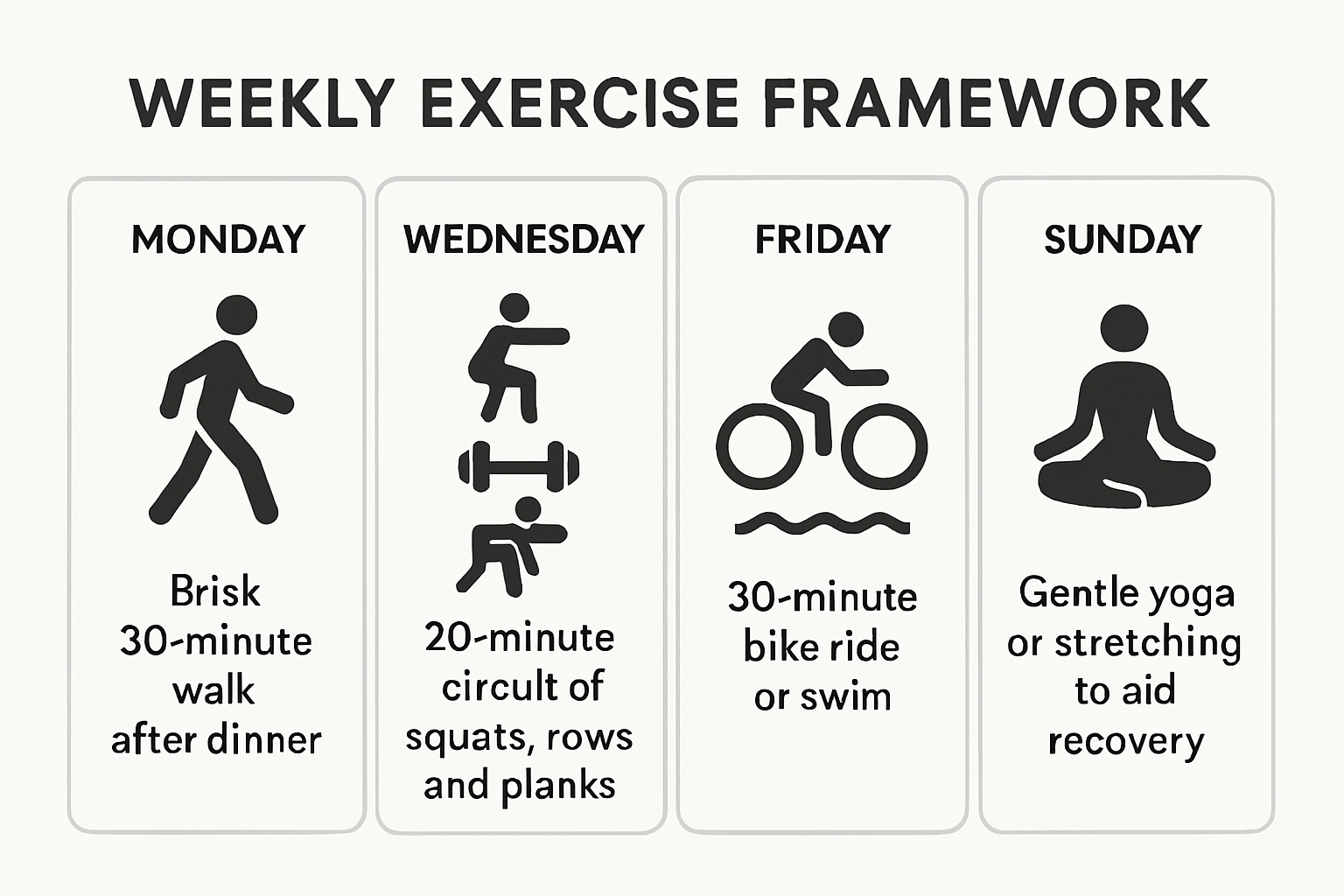 WEEKLY EXERCISE FRAMEWORK

MONDAY

Brisk 30-minute walk after dinner

WEDNESDAY

20-minute circuit of squats, rows and planks

FRIDAY

30-minute bike ride or swim

SUNDAY

Gentle yoga or stretching to aid recovery